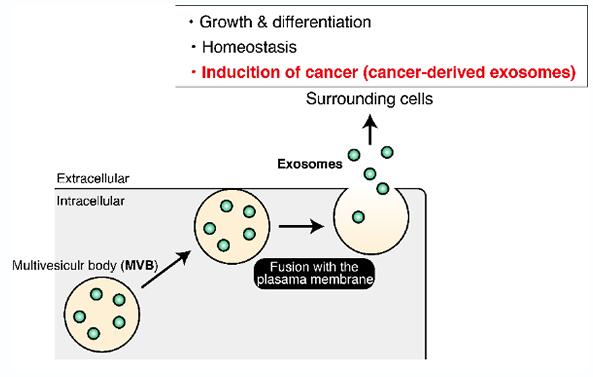 ・Growth & differentiation
・Homeostasis
・Inducition of cancer (cancer-derived exosomes)

Surrounding cells

Exosomes

Extracellular

Intracellular

Multivesiculr body (MVB)

Fusion with the plasama membrane